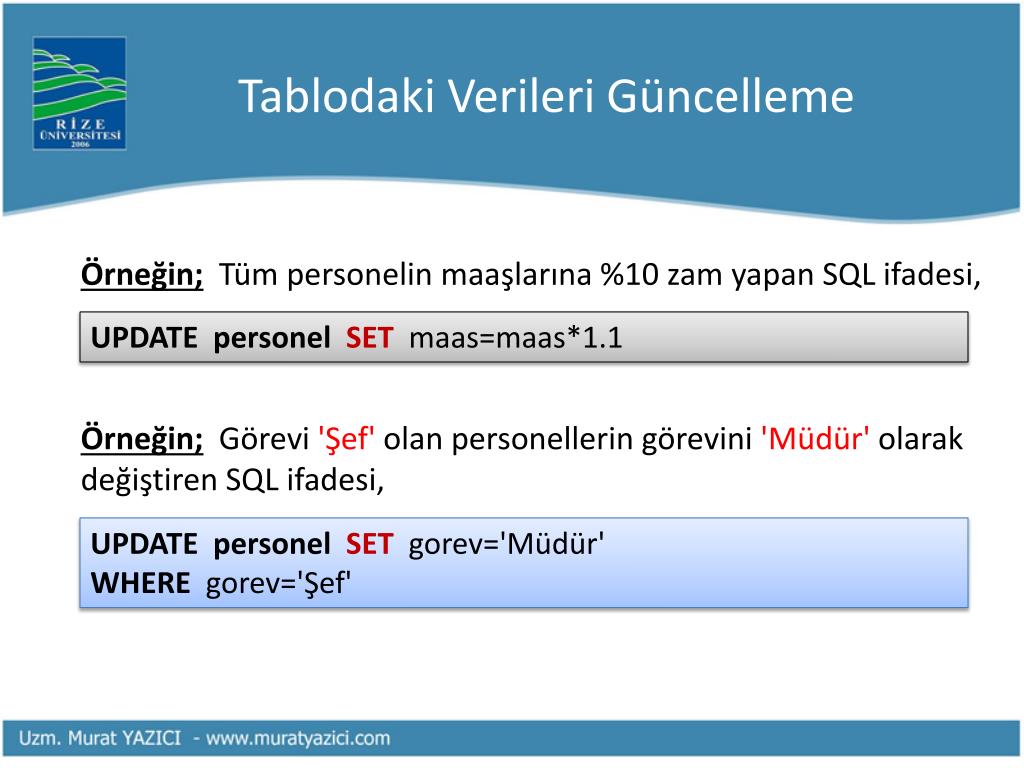 RİZE ÜNİVERSİTESİ 2006

Tablodaki Verileri Güncelleme

Örneğin; Tüm personelin maaşlarına %10 zam yapan SQL ifadesi,

UPDATE personel SET maas=maas*1.1

Örneğin; Görevi 'Şef' olan personellerin görevini 'Müdür' olarak değiştiren SQL ifadesi,

UPDATE personel SET gorev='Müdür'
WHERE gorev='Şef'

Uzm. Murat YAZICI - www.muratyazici.com